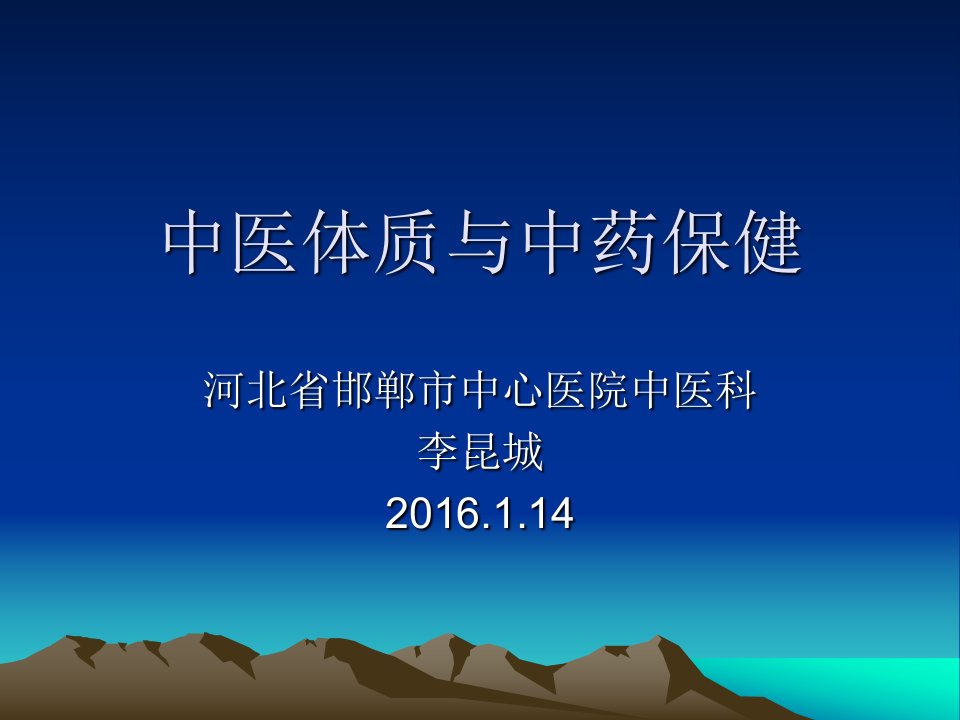 中医体质与中药保健

河北省邯郸市中心医院中医科
李昆城
2016.1.14